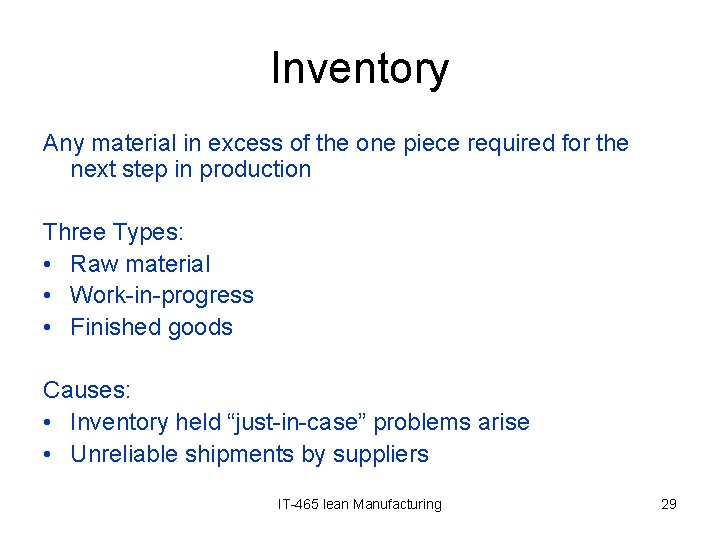 Inventory

Any material in excess of the one piece required for the next step in production

Three Types:
• Raw material
• Work-in-progress
• Finished goods

Causes:
• Inventory held “just-in-case” problems arise
• Unreliable shipments by suppliers

IT-465 lean Manufacturing

29